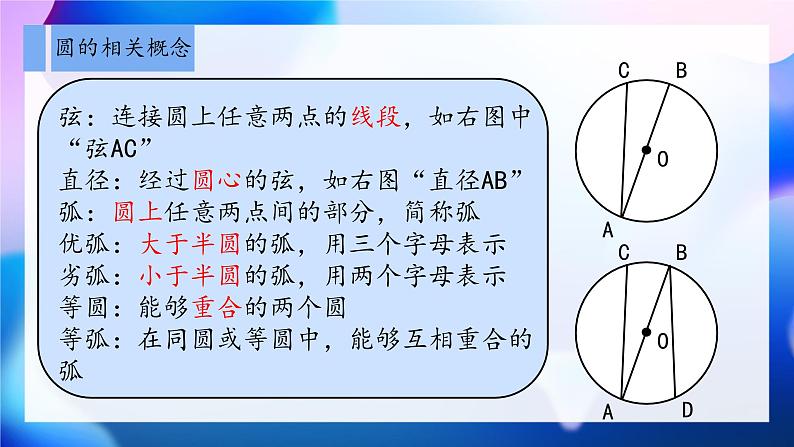 圆的相关概念

弦：连接圆上任意两点的线段，如右图中“弦AC”
直径：经过圆心的弦，如右图“直径AB”
弧：圆上任意两点间的部分，简称弧
优弧：大于半圆的弧，用三个字母表示
劣弧：小于半圆的弧，用两个字母表示
等圆：能够重合的两个圆
等弧：在同圆或等圆中，能够互相重合的弧

C
B
O
A

C
B
O
A
D